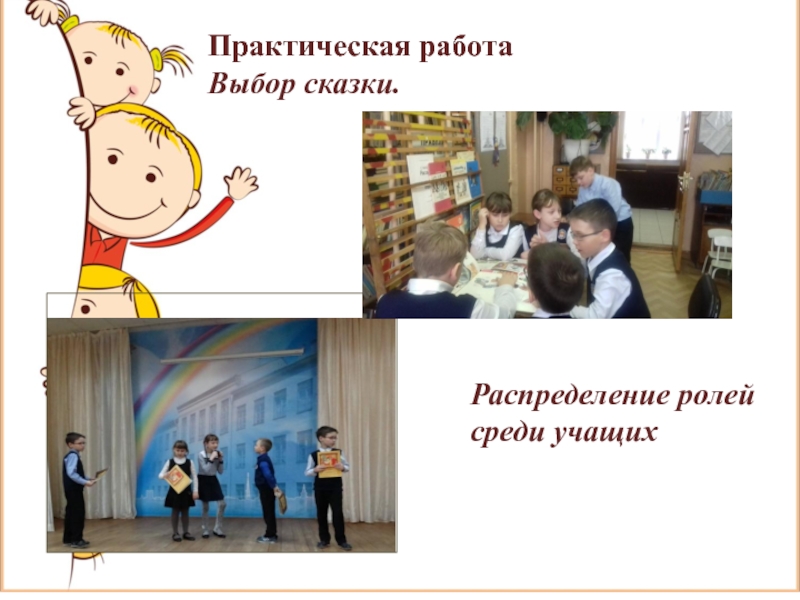 Практическая работа
Выбор сказки.

Распределение ролей среди учащих